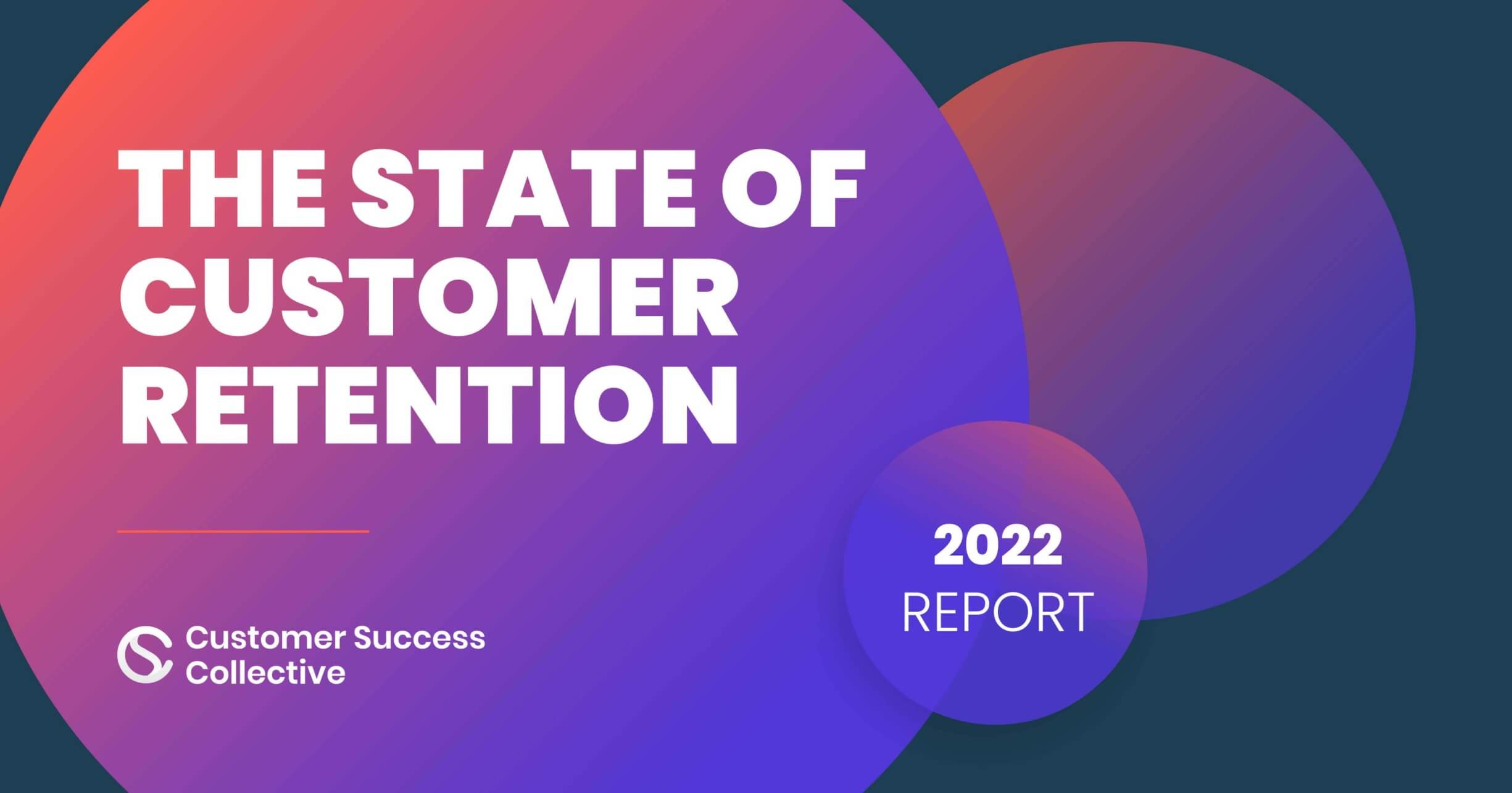 THE STATE OF CUSTOMER RETENTION

Customer Success Collective

2022
REPORT